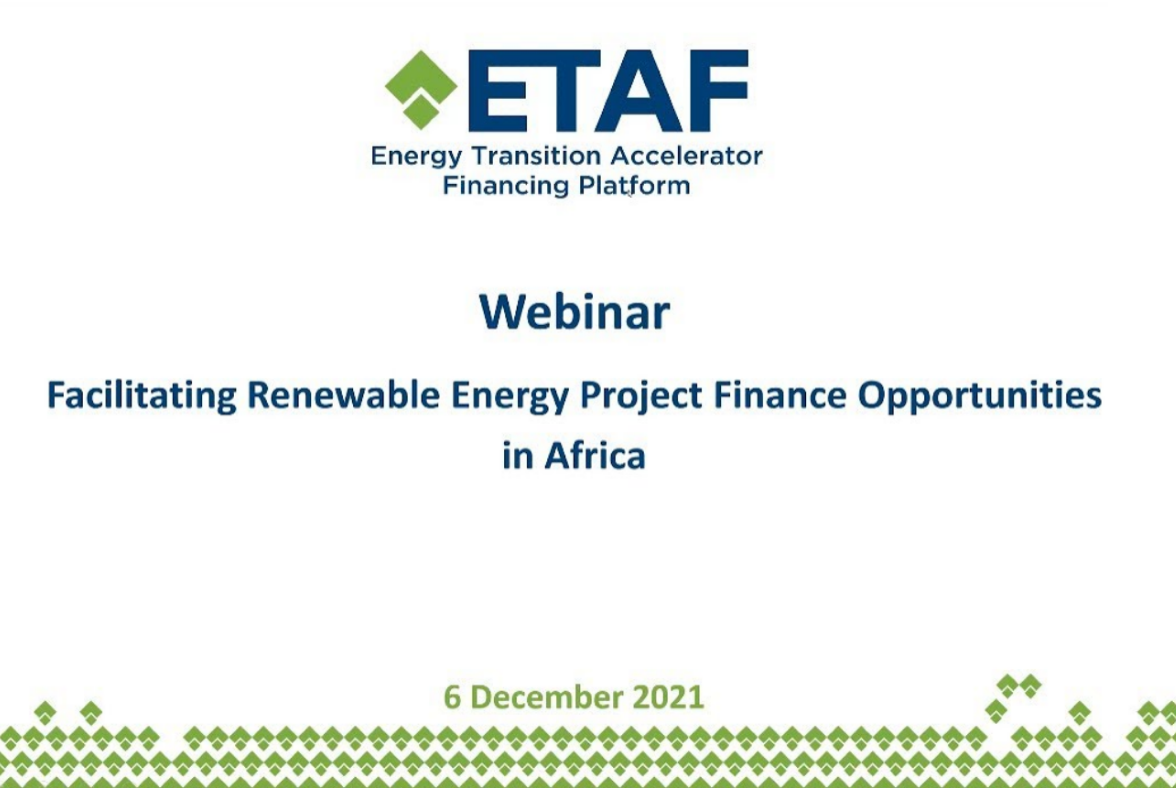 ETAF
Energy Transition Accelerator Financing Platform

Webinar

Facilitating Renewable Energy Project Finance Opportunities in Africa

6 December 2021